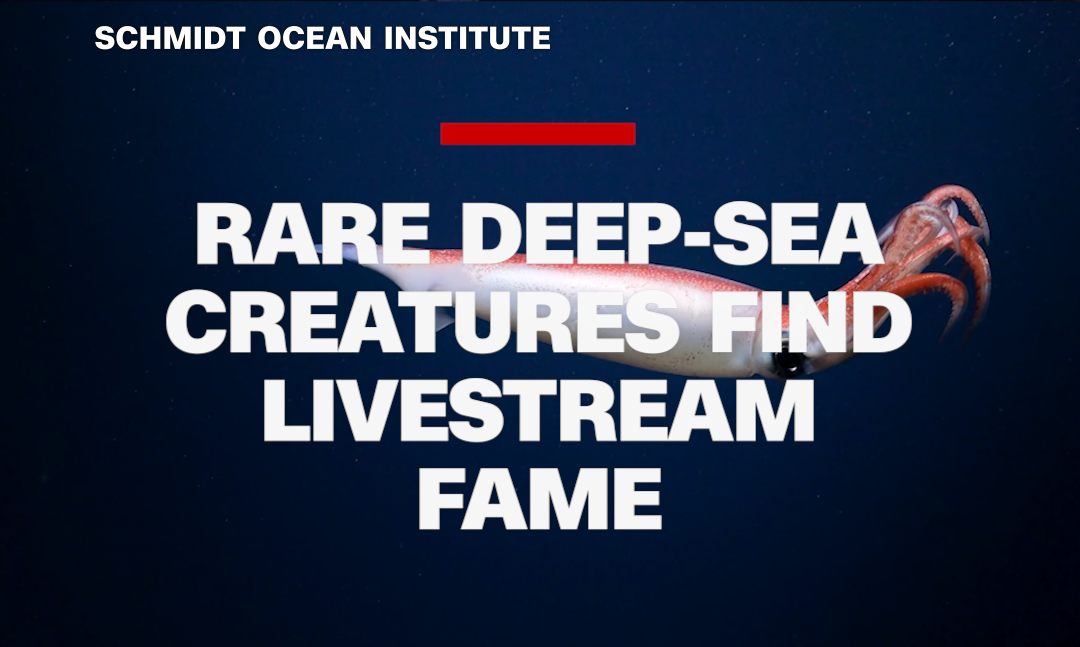 SCHMIDT OCEAN INSTITUTE

RARE DEEP-SEA CREATURES FIND LIVESTREAM FAME